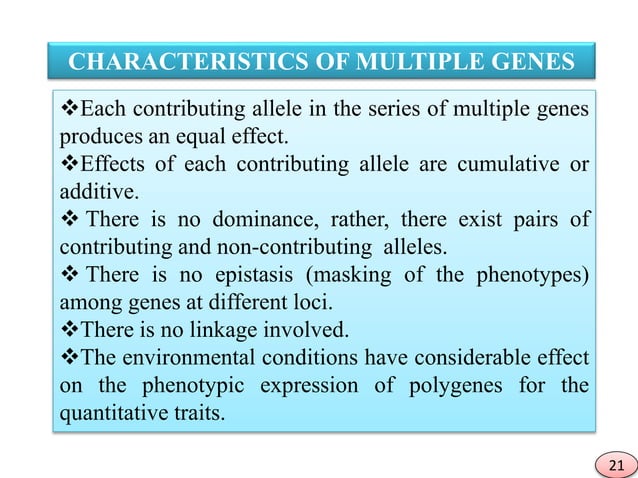 CHARACTERISTICS OF MULTIPLE GENES

❖Each contributing allele in the series of multiple genes produces an equal effect.

❖Effects of each contributing allele are cumulative or additive.

❖ There is no dominance, rather, there exist pairs of contributing and non-contributing alleles.

❖ There is no epistasis (masking of the phenotypes) among genes at different loci.

❖There is no linkage involved.

❖The environmental conditions have considerable effect on the phenotypic expression of polygenes for the quantitative traits.

21